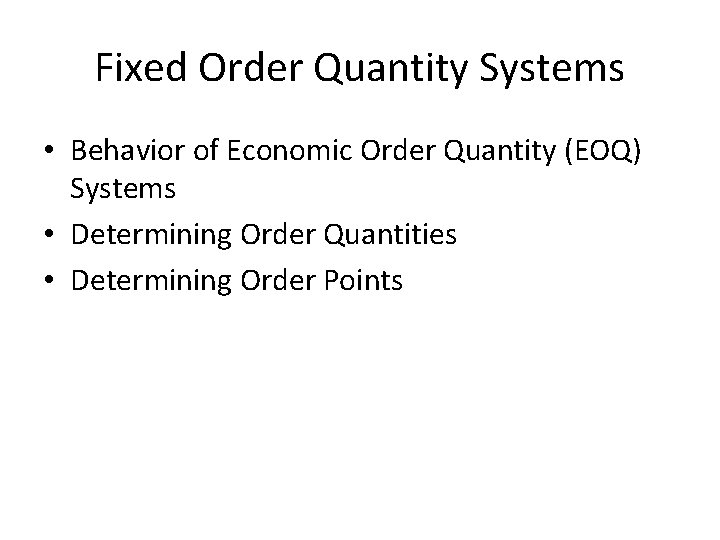 Fixed Order Quantity Systems

• Behavior of Economic Order Quantity (EOQ) Systems
• Determining Order Quantities
• Determining Order Points